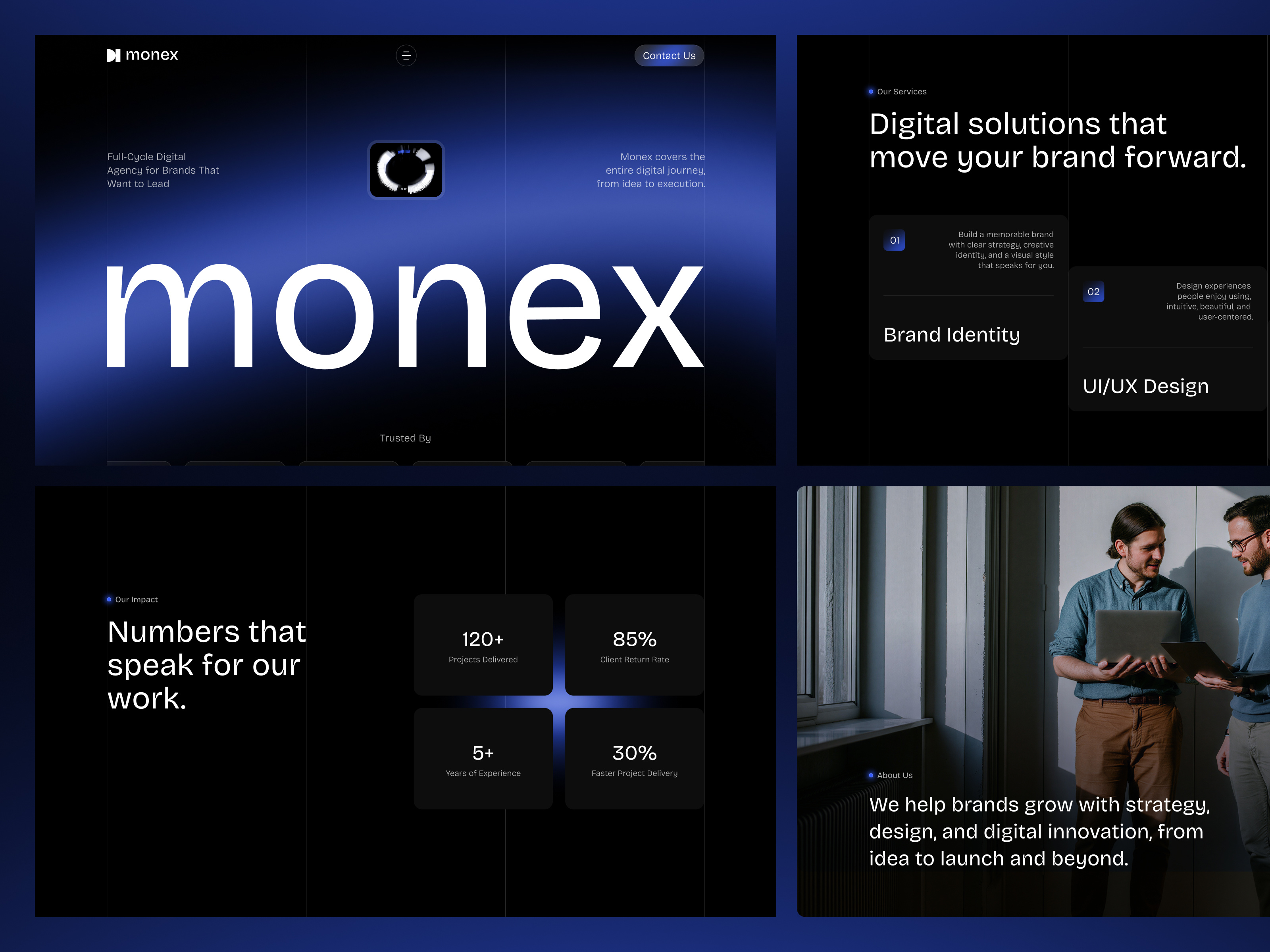 monex

Contact Us

Full-Cycle Digital Agency for Brands That Want to Lead

Monex covers the entire digital journey, from idea to execution.

monex

Trusted By

Our Services

Digital solutions that move your brand forward.

01

Build a memorable brand with clear strategy, creative identity, and a visual style that speaks for you.

Brand Identity

02

Design experiences people enjoy using, intuitive, beautiful, and user-centered.

UI/UX Design

Our Impact

Numbers that speak for our work.

120+
Projects Delivered

85%
Client Return Rate

5+
Years of Experience

30%
Faster Project Delivery

About Us

We help brands grow with strategy, design, and digital innovation, from idea to launch and beyond.